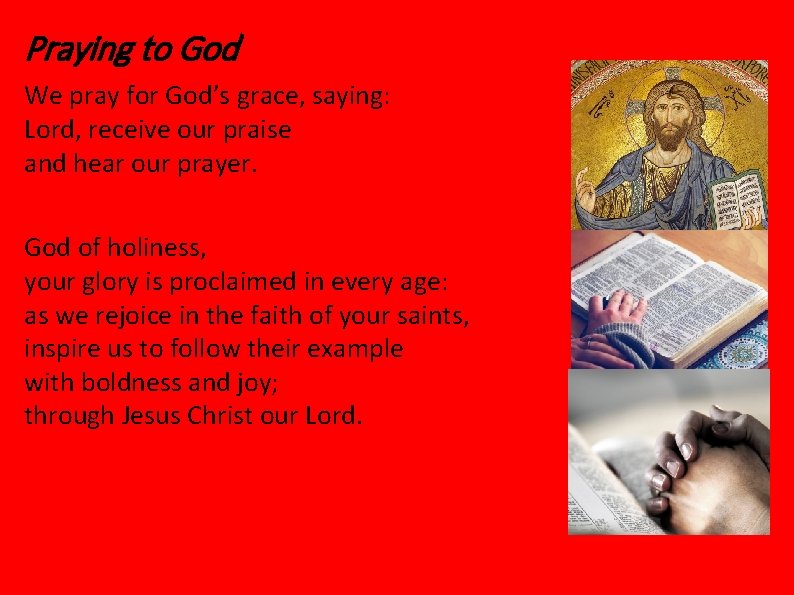 Praying to God

We pray for God's grace, saying:
Lord, receive our praise
and hear our prayer.

God of holiness,
your glory is proclaimed in every age:
as we rejoice in the faith of your saints,
inspire us to follow their example
with boldness and joy;
through Jesus Christ our Lord.